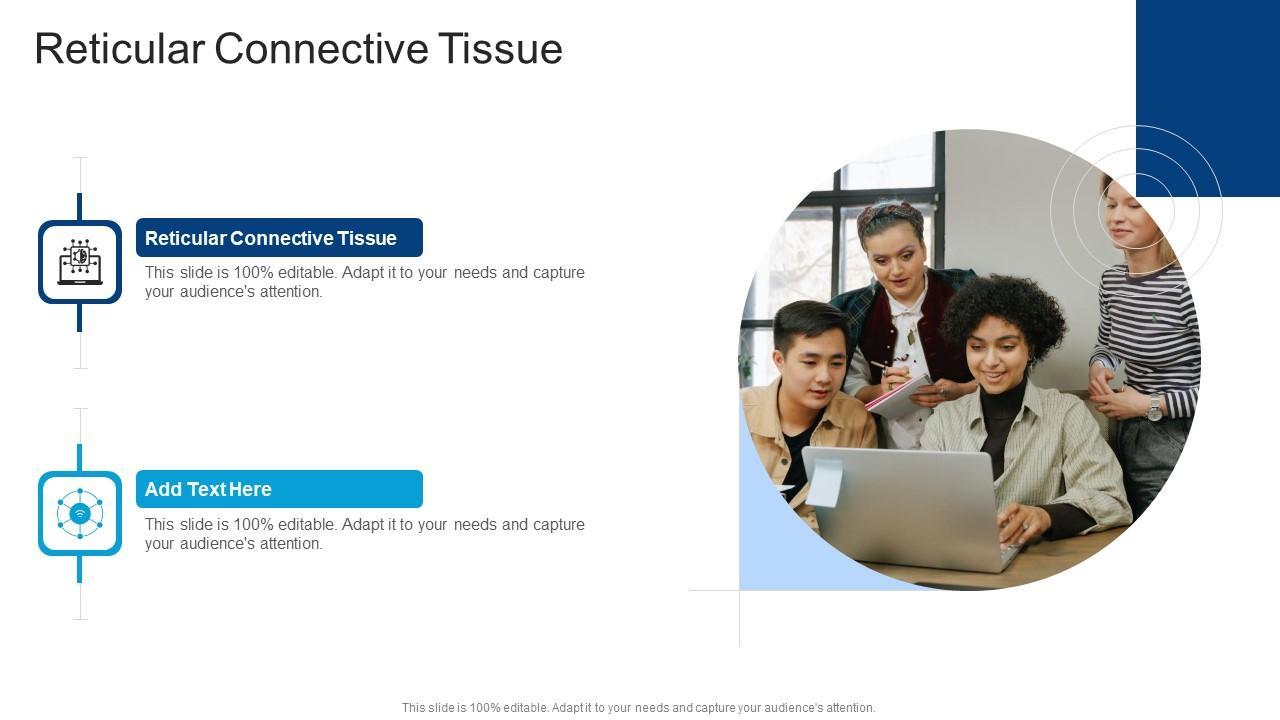 Reticular Connective Tissue

Reticular Connective Tissue

This slide is 100% editable. Adapt it to your needs and capture your audience's attention.

Add Text Here

This slide is 100% editable. Adapt it to your needs and capture your audience's attention.

This slide is 100% editable. Adapt it to your needs and capture your audience's attention.